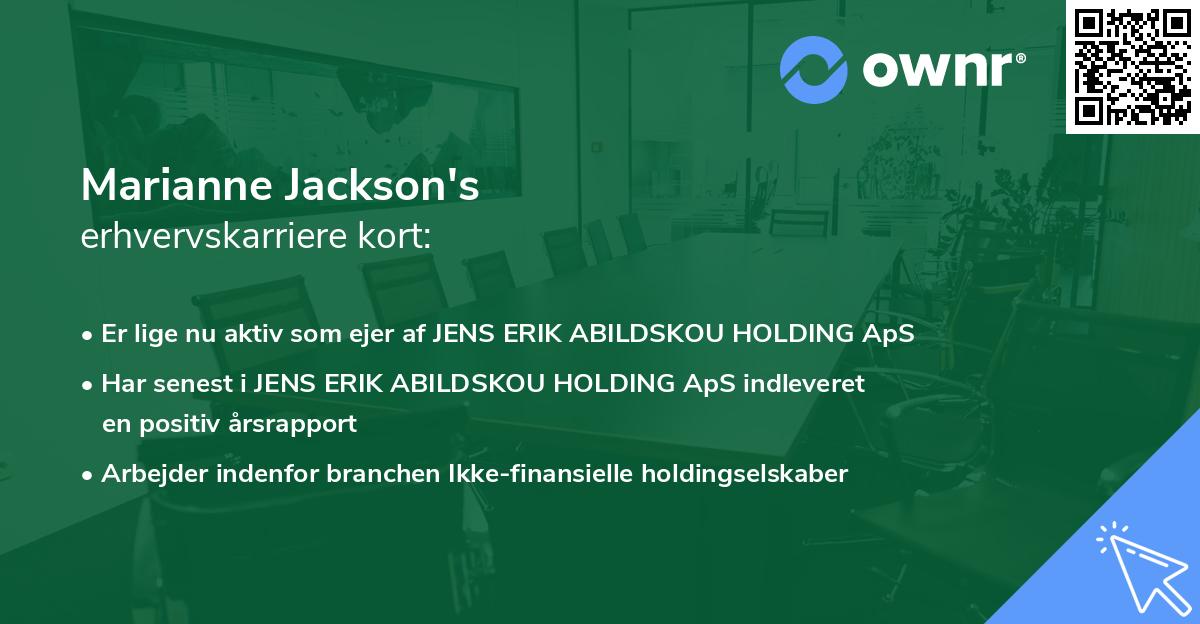 ownr®

Marianne Jackson's
erhvervskarriere kort:

• Er lige nu aktiv som ejer af JENS ERIK ABILDSKOU HOLDING ApS

• Har senest i JENS ERIK ABILDSKOU HOLDING ApS indleveret en positiv årsrapport

• Arbejder indenfor branchen Ikke-finansielle holdingselskaber